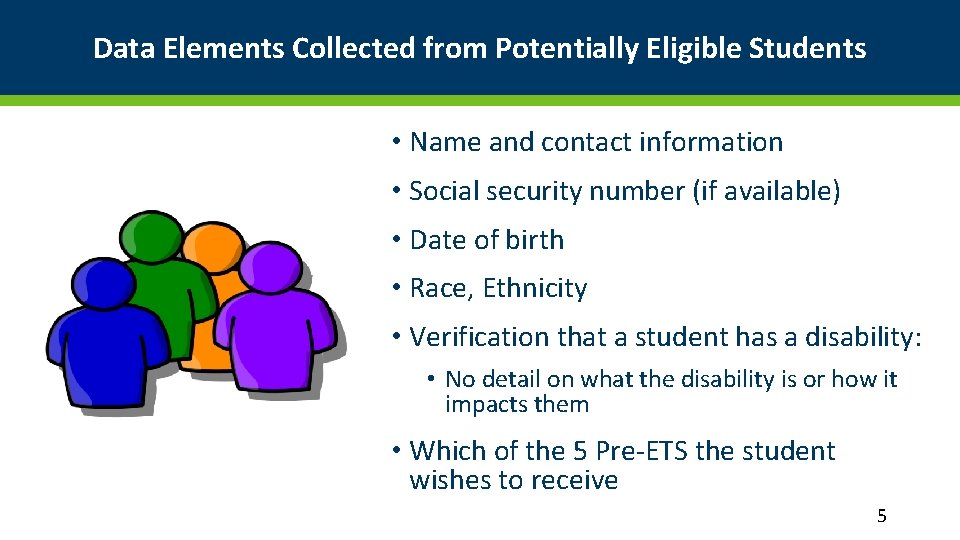 Data Elements Collected from Potentially Eligible Students

• Name and contact information
• Social security number (if available)
• Date of birth
• Race, Ethnicity
• Verification that a student has a disability:
  • No detail on what the disability is or how it impacts them
• Which of the 5 Pre-ETS the student wishes to receive

5